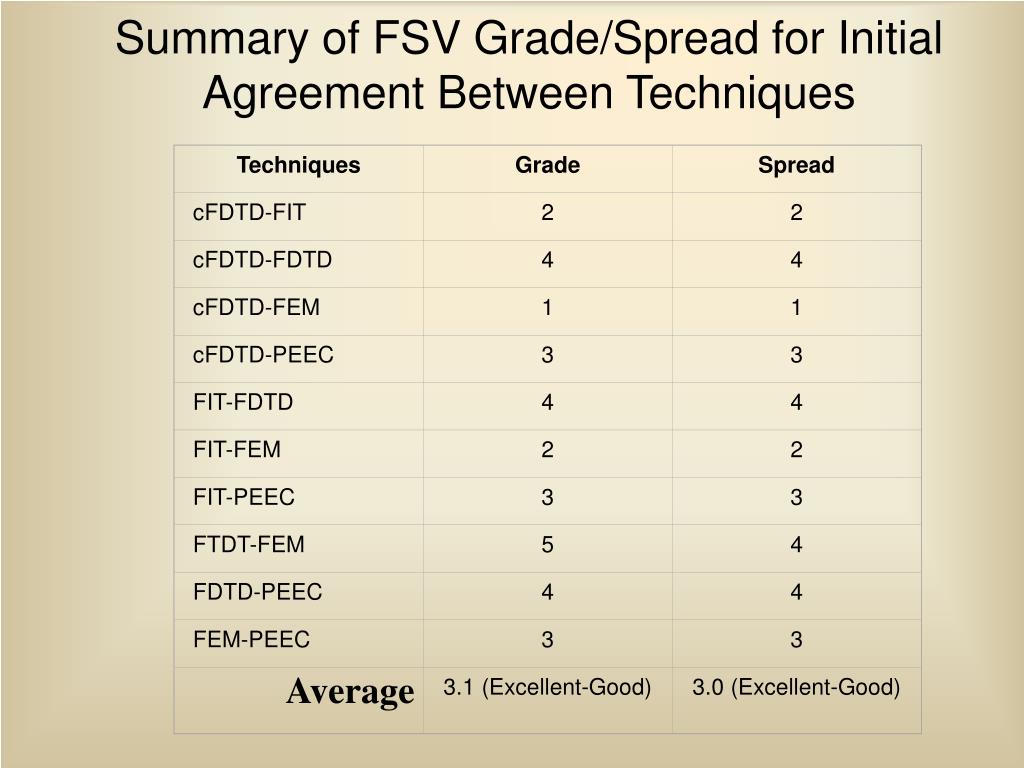 Summary of FSV Grade/Spread for Initial Agreement Between Techniques

| Techniques | Grade | Spread |
|---|---|---|
| cFDTD-FIT | 2 | 2 |
| cFDTD-FDTD | 4 | 4 |
| cFDTD-FEM | 1 | 1 |
| cFDTD-PEEC | 3 | 3 |
| FIT-FDTD | 4 | 4 |
| FIT-FEM | 2 | 2 |
| FIT-PEEC | 3 | 3 |
| FTDT-FEM | 5 | 4 |
| FDTD-PEEC | 4 | 4 |
| FEM-PEEC | 3 | 3 |
| Average | 3.1 (Excellent-Good) | 3.0 (Excellent-Good) |